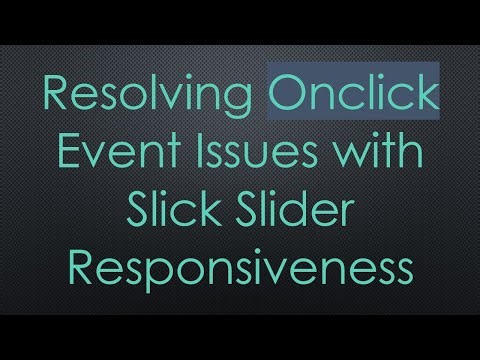 Resolving Onclick Event Issues with Slick Slider Responsiveness